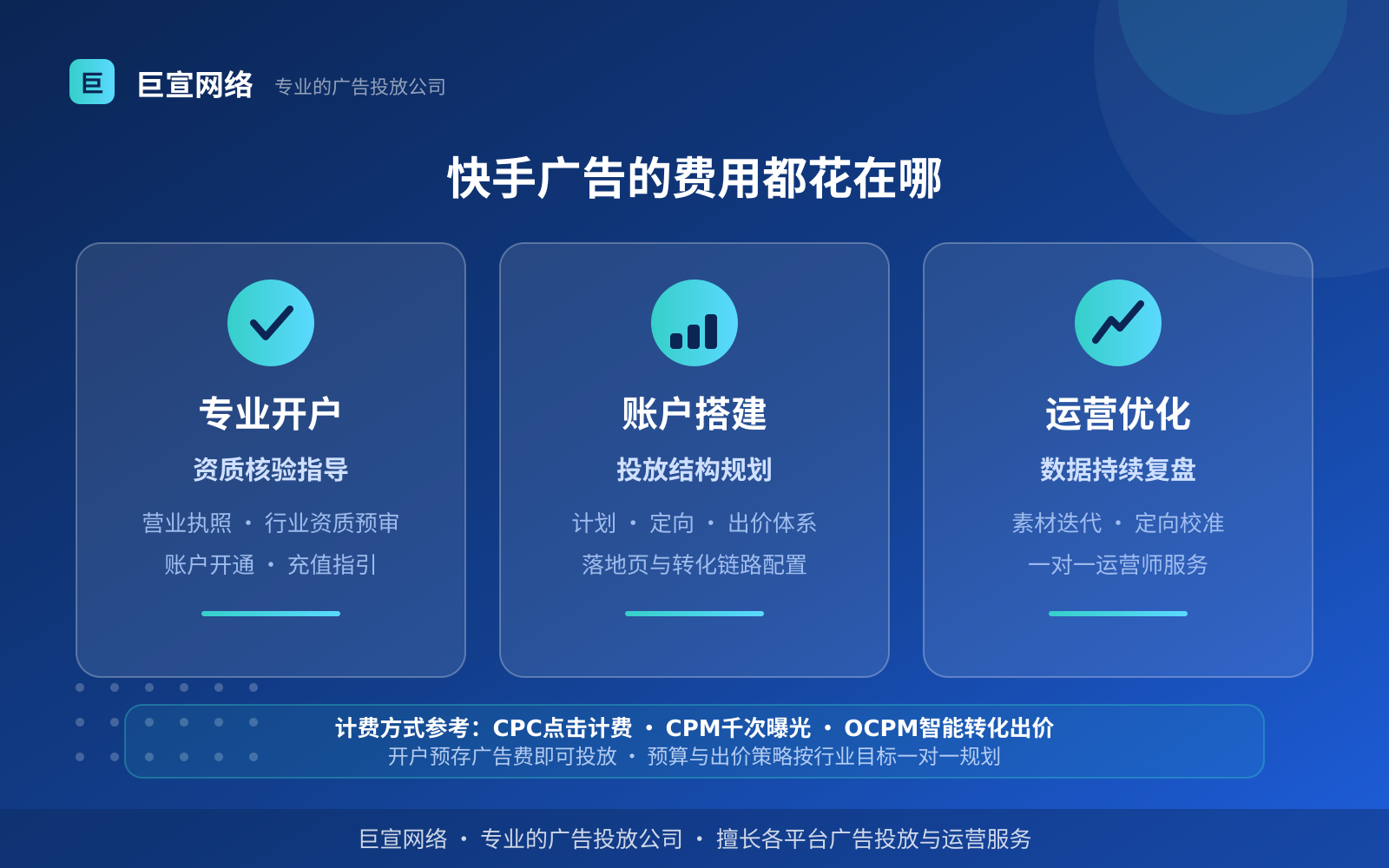 巨 巨宣网络 专业的广告投放公司

快手广告的费用都花在哪

专业开户
资质核验指导
营业执照 · 行业资质预审
账户开通 · 充值指引

账户搭建
投放结构规划
计划 · 定向 · 出价体系
落地页与转化链路配置

运营优化
数据持续复盘
素材迭代 · 定向校准
一对一运营师服务

计费方式参考：CPC点击计费 · CPM千次曝光 · OCPM智能转化出价
开户预存广告费即可投放 · 预算与出价策略按行业目标一对一规划

巨宣网络 · 专业的广告投放公司 · 擅长各平台广告投放与运营服务